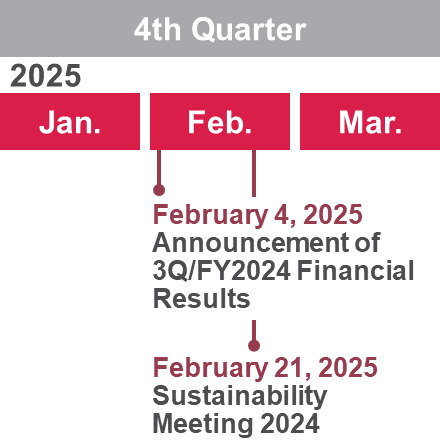 4th Quarter

2025

Jan.

Feb.

Mar.

February 4, 2025
Announcement of 3Q/FY2024 Financial Results

February 21, 2025
Sustainability Meeting 2024